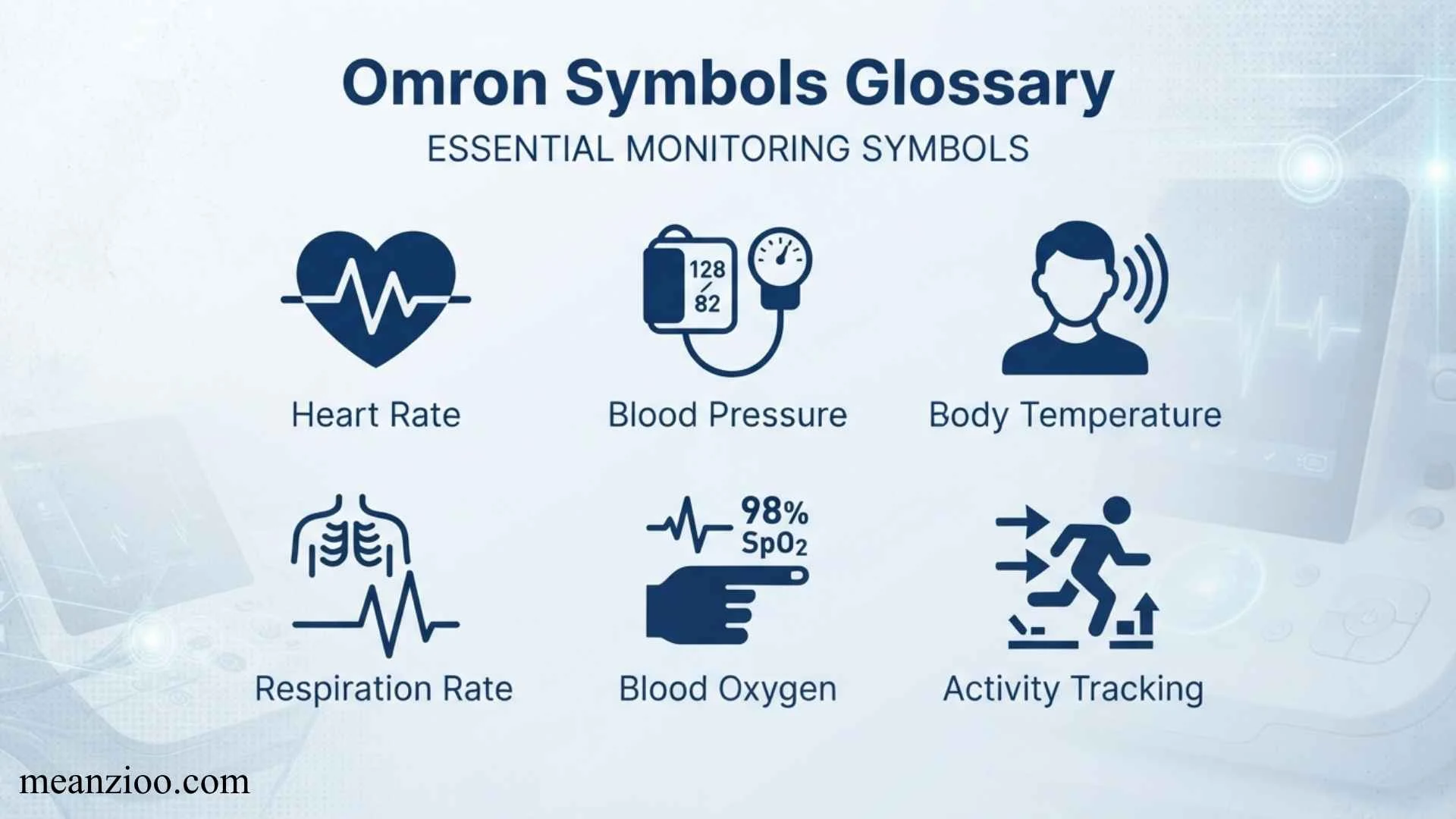 Omron Symbols Glossary
ESSENTIAL MONITORING SYMBOLS

128
/
82

Heart Rate

Blood Pressure

Body Temperature

98%
$SpO_2$

Respiration Rate

Blood Oxygen

Activity Tracking

meanzioo.com